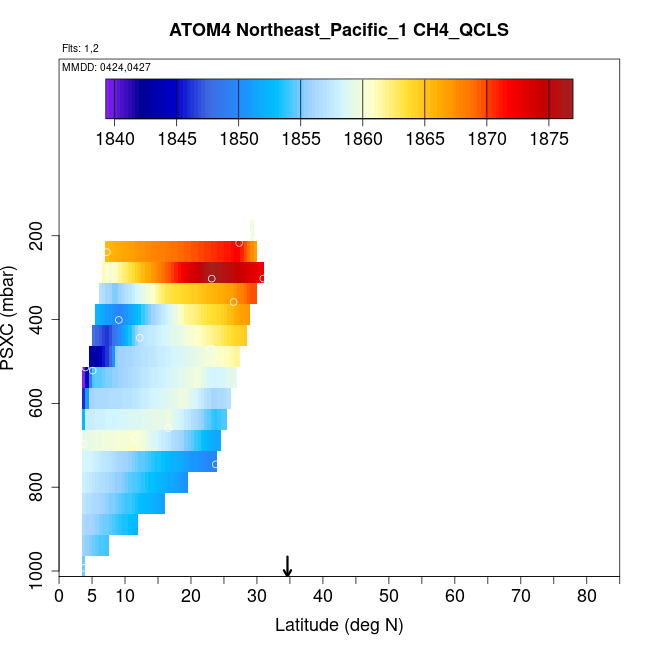 ATOM4 Northeast_Pacific_1 CH4_QCLS

Flts: 1,2

MMDD: 0424,0427

1840 1845 1850 1855 1860 1865 1870 1875

PSXC (mbar)

200
400
600
800
1000

0 5 10 20 30 40 50 60 70 80

Latitude (deg N)